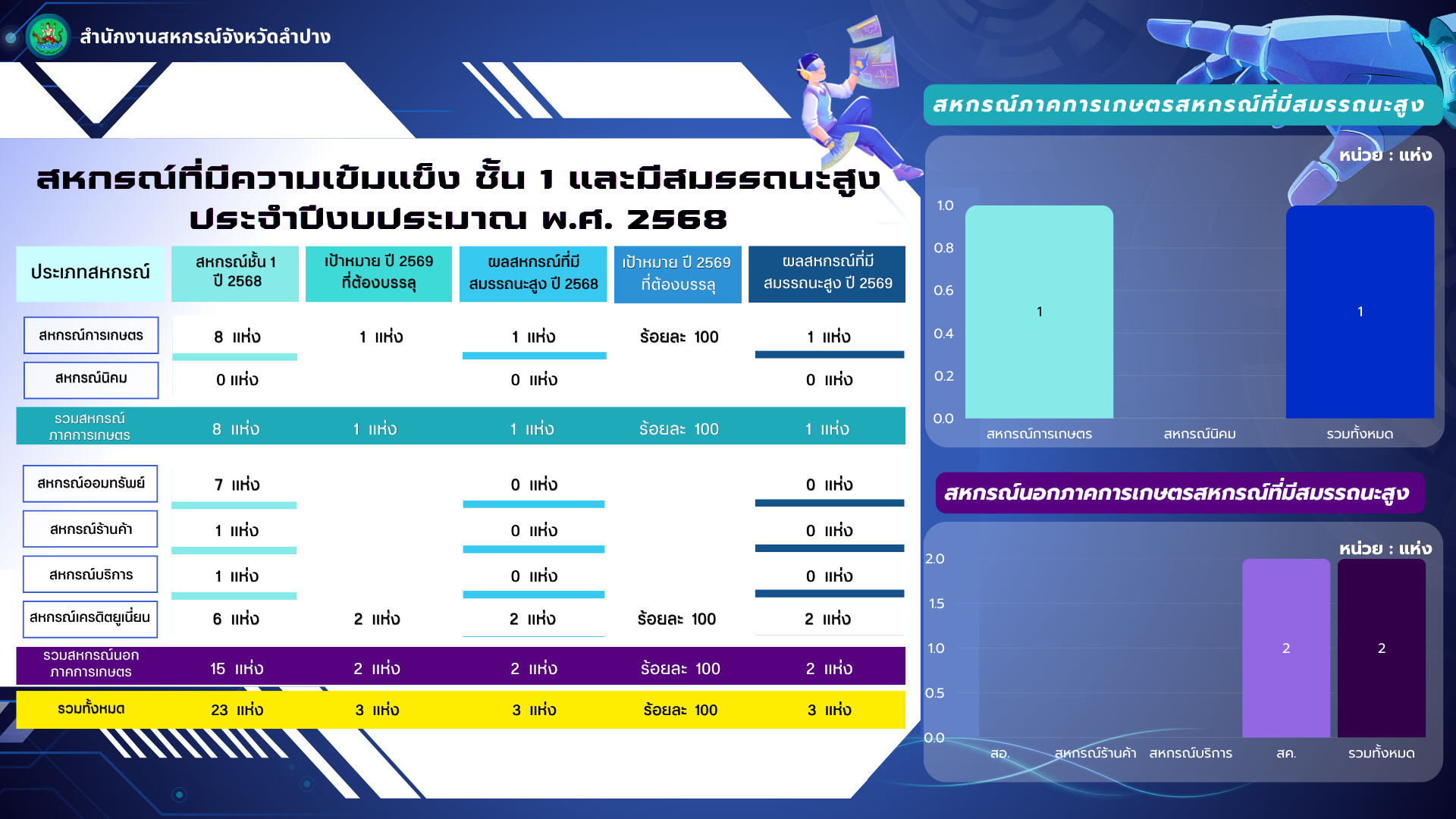 สำนักงานสหกรณ์จังหวัดลำปาง

สหกรณ์ที่มีความเข้มแข็ง ชั้น 1 และมีสมรรถนะสูง ประจำปีงบประมาณ พ.ศ. 2568

| ประเภทสหกรณ์ | สหกรณ์ชั้น 1 ปี 2568 | เป้าหมาย ปี 2569 ที่ต้องบรรลุ | ผลสหกรณ์ที่มีสมรรถนะสูง ปี 2568 | เป้าหมาย ปี 2569 ที่ต้องบรรลุ | ผลสหกรณ์ที่มีสมรรถนะสูง ปี 2569 |
|---|---|---|---|---|---|
| สหกรณ์การเกษตร | 8 แห่ง | 1 แห่ง | 1 แห่ง | ร้อยละ 100 | 1 แห่ง |
| สหกรณ์นิคม | 0 แห่ง | | 0 แห่ง | | 0 แห่ง |
| รวมสหกรณ์ภาคการเกษตร | 8 แห่ง | 1 แห่ง | 1 แห่ง | ร้อยละ 100 | 1 แห่ง |
| สหกรณ์ออมทรัพย์ | 7 แห่ง | | 0 แห่ง | | 0 แห่ง |
| สหกรณ์ร้านค้า | 1 แห่ง | | 0 แห่ง | | 0 แห่ง |
| สหกรณ์บริการ | 1 แห่ง | | 0 แห่ง | | 0 แห่ง |
| สหกรณ์เครดิตยูเนี่ยน | 6 แห่ง | 2 แห่ง | 2 แห่ง | ร้อยละ 100 | 2 แห่ง |
| รวมสหกรณ์นอกภาคการเกษตร | 15 แห่ง | 2 แห่ง | 2 แห่ง | ร้อยละ 100 | 2 แห่ง |
| รวมทั้งหมด | 23 แห่ง | 3 แห่ง | 3 แห่ง | ร้อยละ 100 | 3 แห่ง |

สหกรณ์ภาคการเกษตรสหกรณ์ที่มีสมรรถนะสูง

หน่วย : แห่ง

1.0 0.8 0.6 0.4 0.2 0.0

1 1

สหกรณ์การเกษตร สหกรณ์นิคม รวมทั้งหมด

สหกรณ์นอกภาคการเกษตรสหกรณ์ที่มีสมรรถนะสูง

หน่วย : แห่ง

2.0 1.5 1.0 0.5 0.0

2 2

สอ. สหกรณ์ร้านค้า สหกรณ์บริการ สค. รวมทั้งหมด